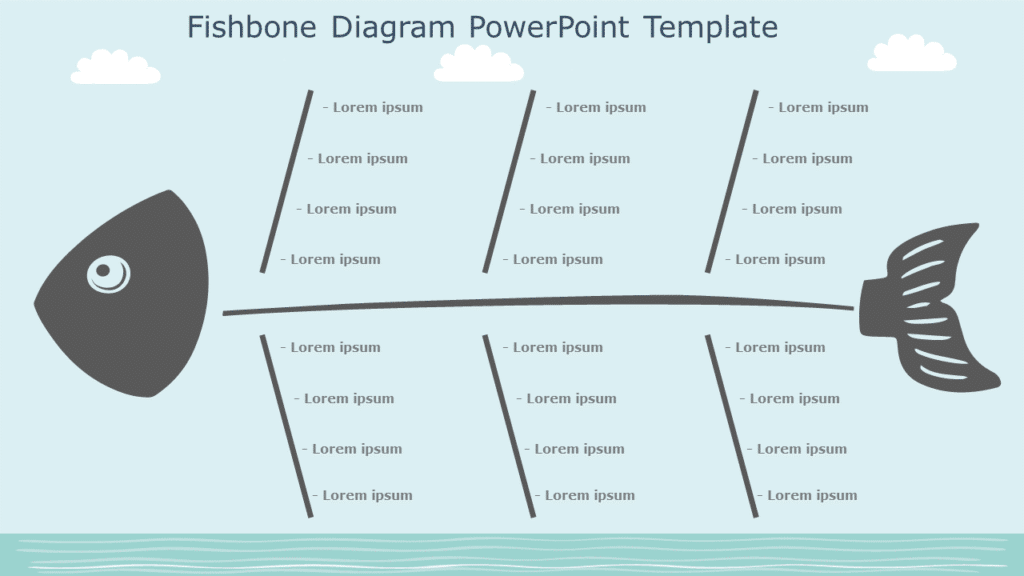 Fishbone Diagram PowerPoint Template

- Lorem ipsum
- Lorem ipsum
- Lorem ipsum
- Lorem ipsum

- Lorem ipsum
- Lorem ipsum
- Lorem ipsum
- Lorem ipsum

- Lorem ipsum
- Lorem ipsum
- Lorem ipsum
- Lorem ipsum

- Lorem ipsum
- Lorem ipsum
- Lorem ipsum
- Lorem ipsum

- Lorem ipsum
- Lorem ipsum
- Lorem ipsum
- Lorem ipsum

- Lorem ipsum
- Lorem ipsum
- Lorem ipsum
- Lorem ipsum